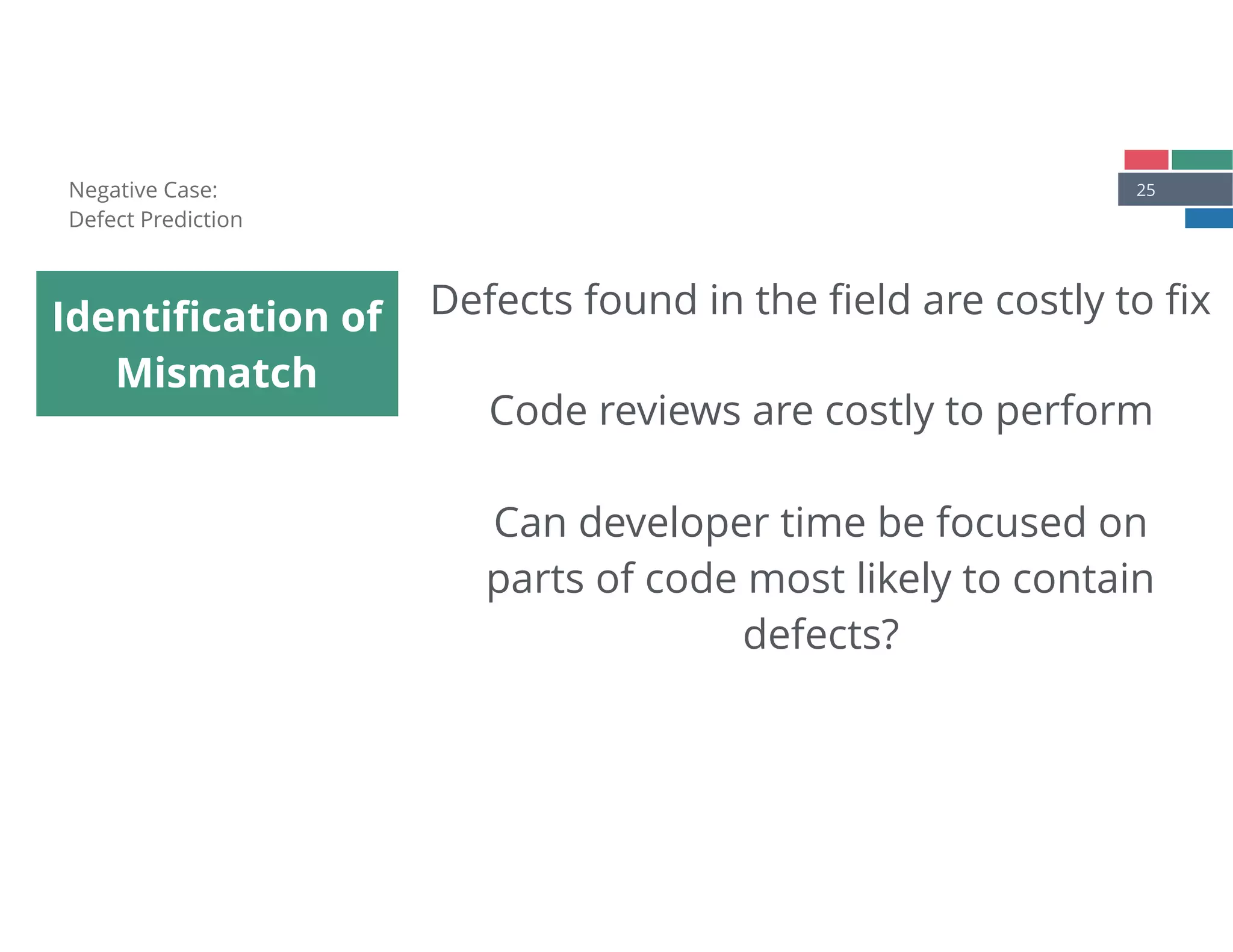 Negative Case:
Defect Prediction

25

Identification of Mismatch

Defects found in the field are costly to fix

Code reviews are costly to perform

Can developer time be focused on parts of code most likely to contain defects?